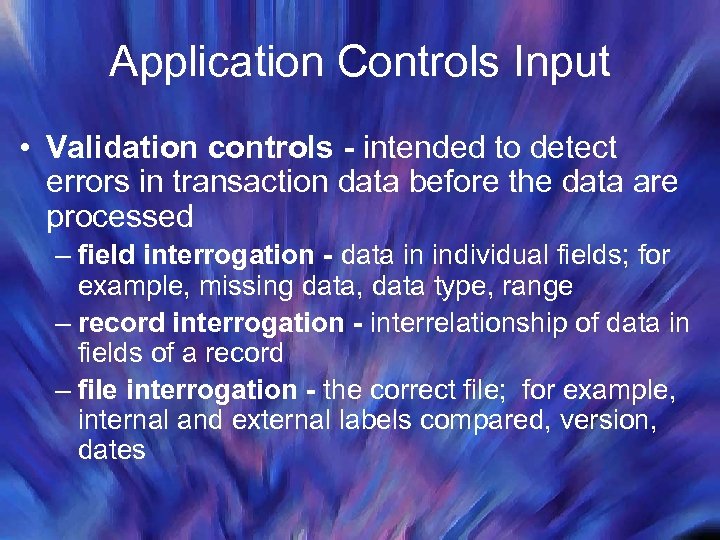 Application Controls Input

• Validation controls - intended to detect errors in transaction data before the data are processed

– field interrogation - data in individual fields; for example, missing data, data type, range

– record interrogation - interrelationship of data in fields of a record

– file interrogation - the correct file; for example, internal and external labels compared, version, dates